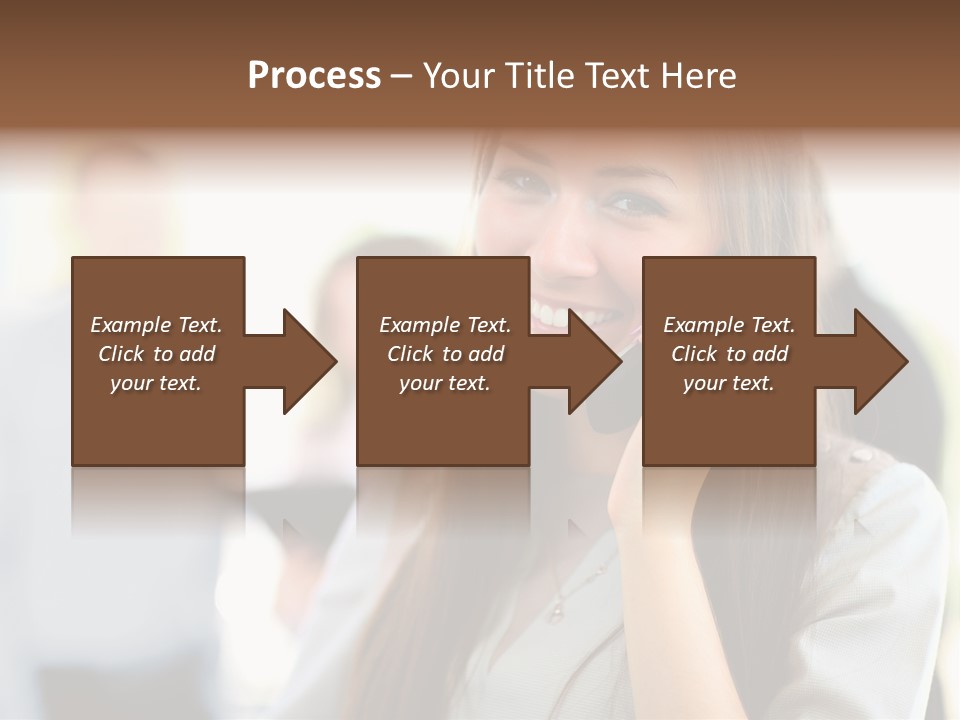 Process – Your Title Text Here

Example Text. Click to add your text.

Example Text. Click to add your text.

Example Text. Click to add your text.